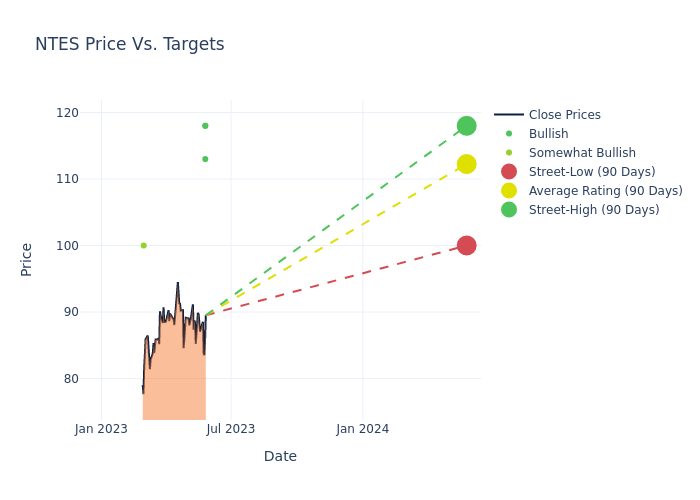 NTES Price Vs. Targets

Price

120
110
100
90
80

Jan 2023
Jul 2023
Jan 2024

Date

Close Prices
Bullish
Somewhat Bullish
Street-Low (90 Days)
Average Rating (90 Days)
Street-High (90 Days)